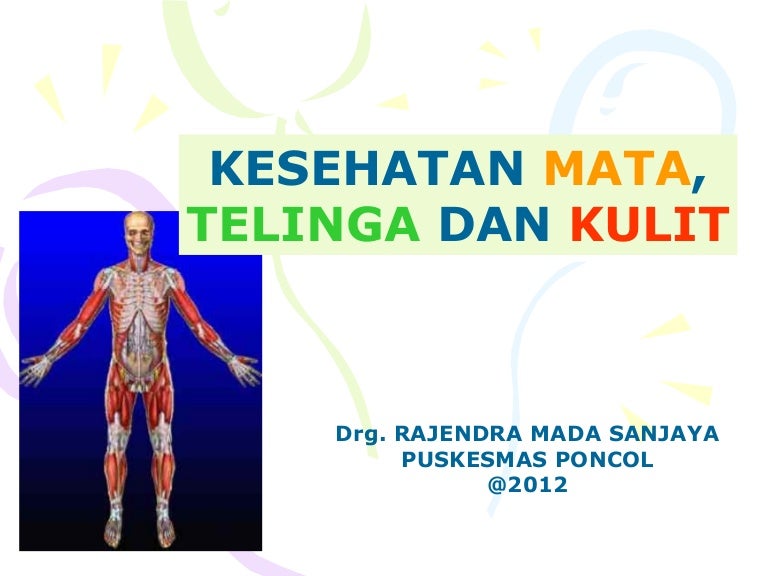 KESEHATAN MATA, TELINGA DAN KULIT

Drg. RAJENDRA MADA SANJAYA
PUSKESMAS PONCOL
@2012